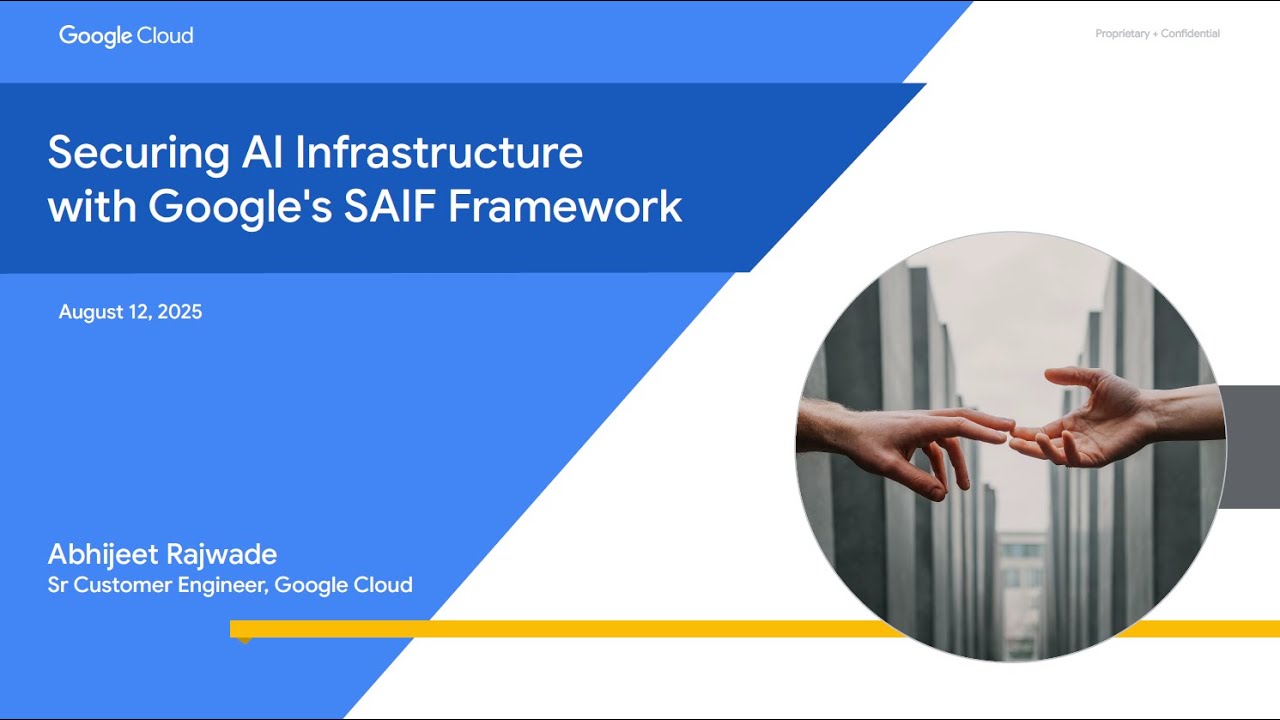 Google Cloud

Proprietary + Confidential

Securing AI Infrastructure with Google's SAIF Framework

August 12, 2025

Abhijeet Rajwade
Sr Customer Engineer, Google Cloud